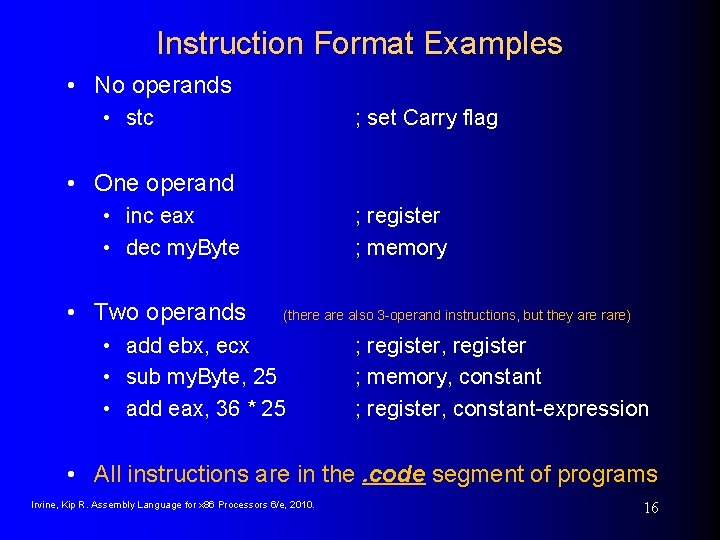 Instruction Format Examples

• No operands
• stc ; set Carry flag

• One operand
• inc eax ; register
• dec myByte ; memory

• Two operands (there are also 3-operand instructions, but they are rare)
• add ebx, ecx ; register, register
• sub myByte, 25 ; memory, constant
• add eax, 36 * 25 ; register, constant-expression

• All instructions are in the .code segment of programs

Irvine, Kip R. Assembly Language for x86 Processors 6/e, 2010.

16